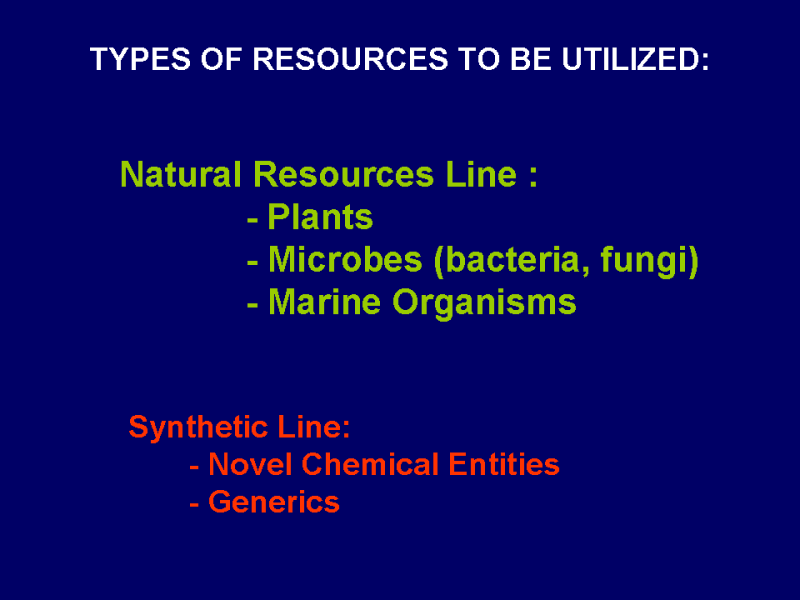 TYPES OF RESOURCES TO BE UTILIZED:

Natural Resources Line :
- Plants
- Microbes (bacteria, fungi)
- Marine Organisms

Synthetic Line:
- Novel Chemical Entities
- Generics